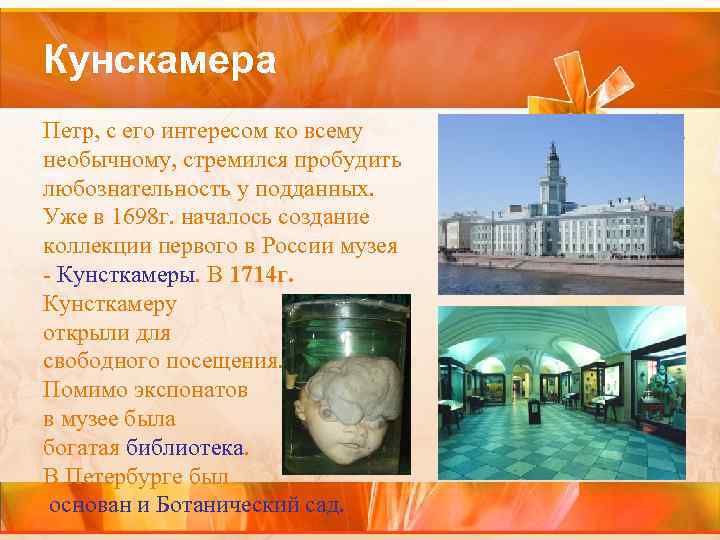 Кунскамера

Петр, с его интересом ко всему необычному, стремился пробудить любознательность у подданных. Уже в 1698г. началось создание коллекции первого в России музея - Кунсткамеры. В 1714г. Кунсткамеру открыли для свободного посещения. Помимо экспонатов в музее была богатая библиотека. В Петербурге был основан и Ботанический сад.